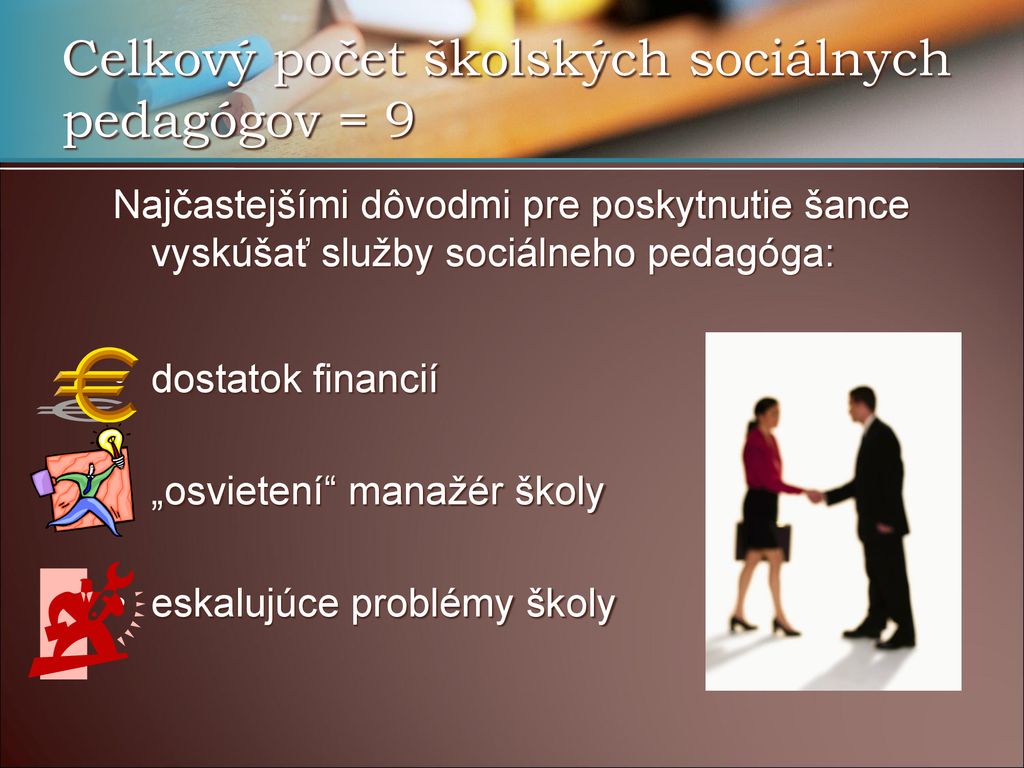 Celkový počet školských sociálnych pedagógov = 9

Najčastejšími dôvodmi pre poskytnutie šance vyskúšať služby sociálneho pedagóga:

dostatok financií

„osvietení“ manažér školy

eskalujúce problémy školy